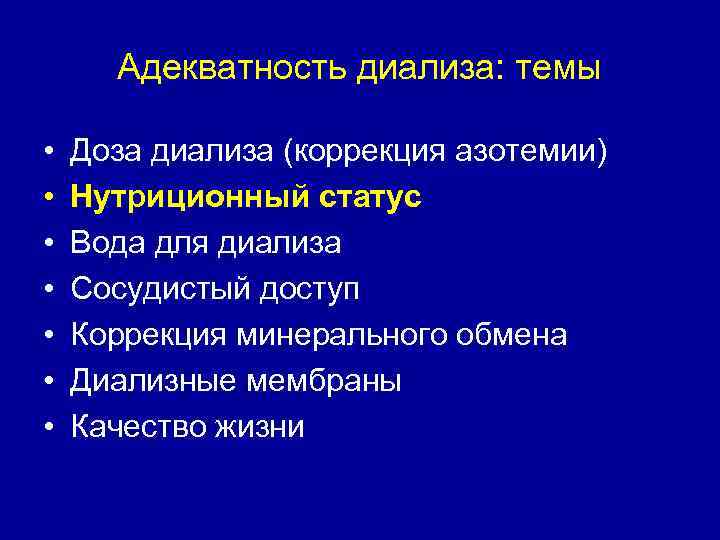 Адекватность диализа: темы

• Доза диализа (коррекция азотемии)
• Нутриционный статус
• Вода для диализа
• Сосудистый доступ
• Коррекция минерального обмена
• Диализные мембраны
• Качество жизни